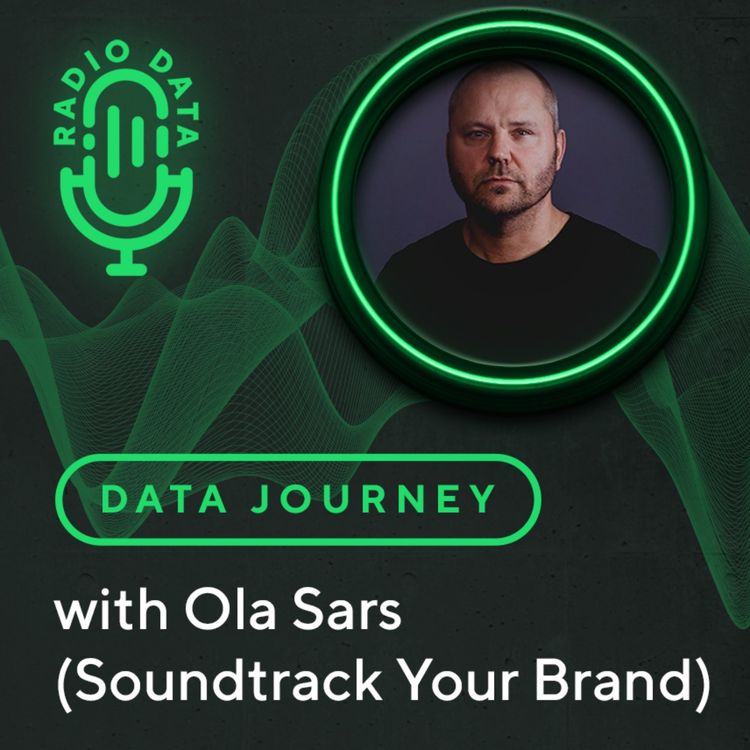 RADIO DATA

DATA JOURNEY

with Ola Sars (Soundtrack Your Brand)